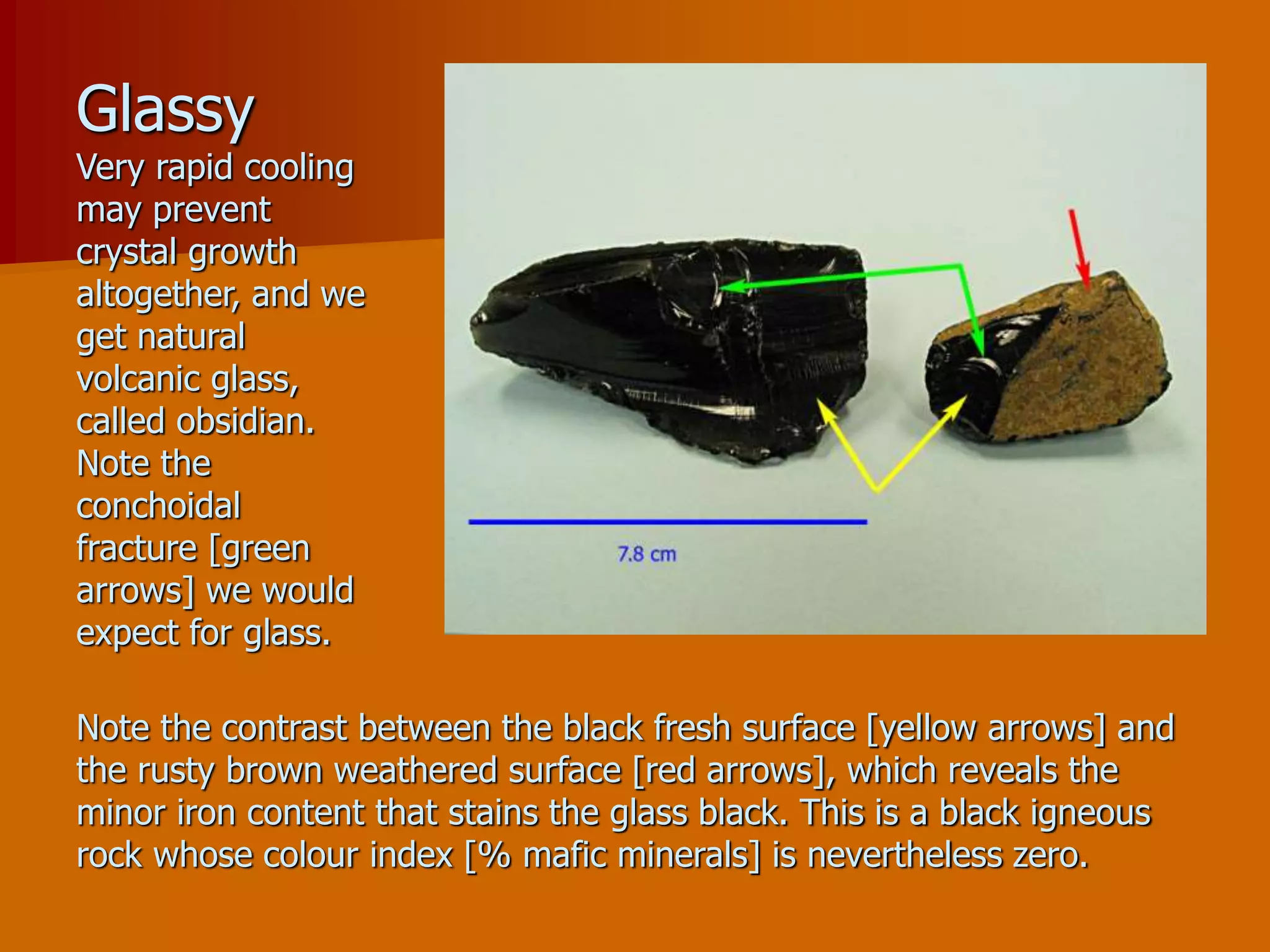 Glassy

Very rapid cooling may prevent crystal growth altogether, and we get natural volcanic glass, called obsidian. Note the conchoidal fracture [green arrows] we would expect for glass.

7.8 cm

Note the contrast between the black fresh surface [yellow arrows] and the rusty brown weathered surface [red arrows], which reveals the minor iron content that stains the glass black. This is a black igneous rock whose colour index [% mafic minerals] is nevertheless zero.